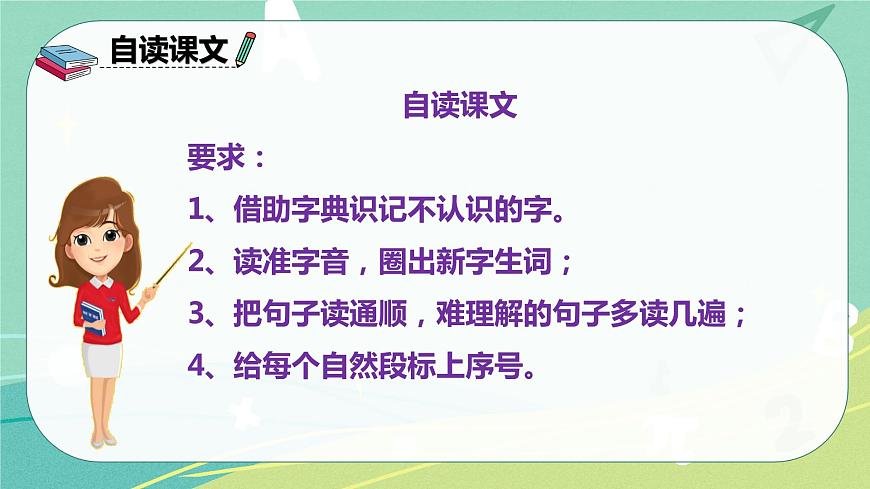 自读课文

自读课文

要求：

1、借助字典识记不认识的字。

2、读准字音，圈出新字生词；

3、把句子读通顺，难理解的句子多读几遍；

4、给每个自然段标上序号。